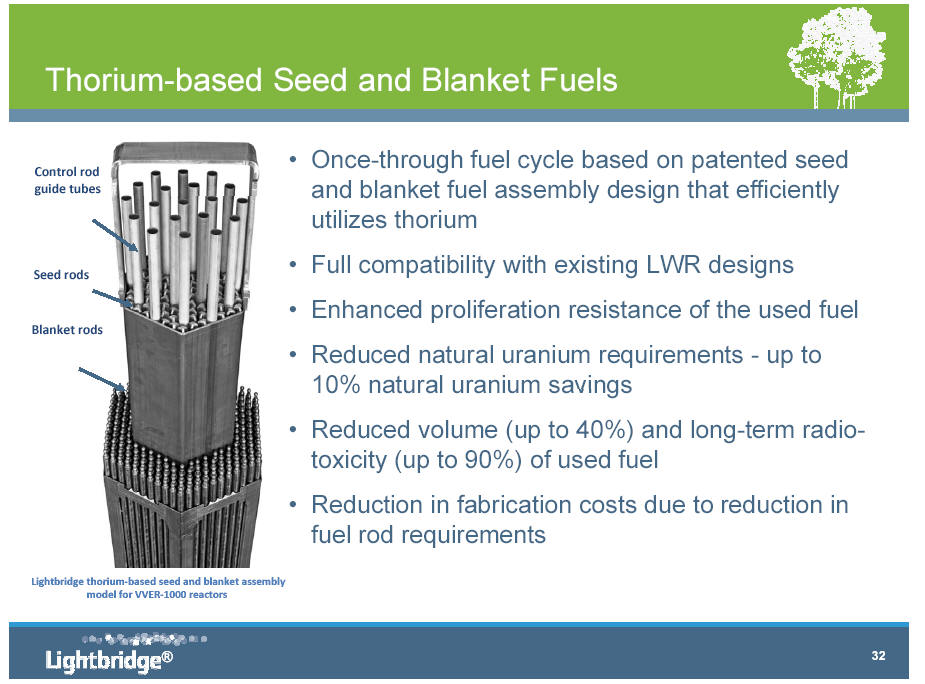 Thorium-based Seed and Blanket Fuels

Control rod guide tubes

Seed rods

Blanket rods

Lightbridge thorium-based seed and blanket assembly model for VVER-1000 reactors

• Once-through fuel cycle based on patented seed and blanket fuel assembly design that efficiently utilizes thorium

• Full compatibility with existing LWR designs

• Enhanced proliferation resistance of the used fuel

• Reduced natural uranium requirements - up to 10% natural uranium savings

• Reduced volume (up to 40%) and long-term radio-toxicity (up to 90%) of used fuel

• Reduction in fabrication costs due to reduction in fuel rod requirements

Lightbridge®

32